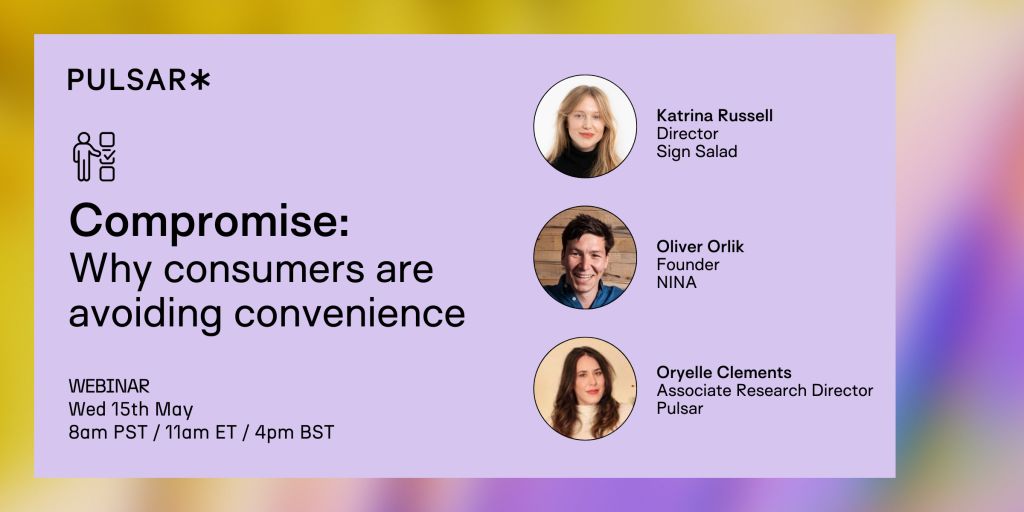 PULSAR*

Compromise:
Why consumers are avoiding convenience

WEBINAR
Wed 15th May
8am PST / 11am ET / 4pm BST

Katrina Russell
Director
Sign Salad

Oliver Orlik
Founder
NINA

Oryelle Clements
Associate Research Director
Pulsar